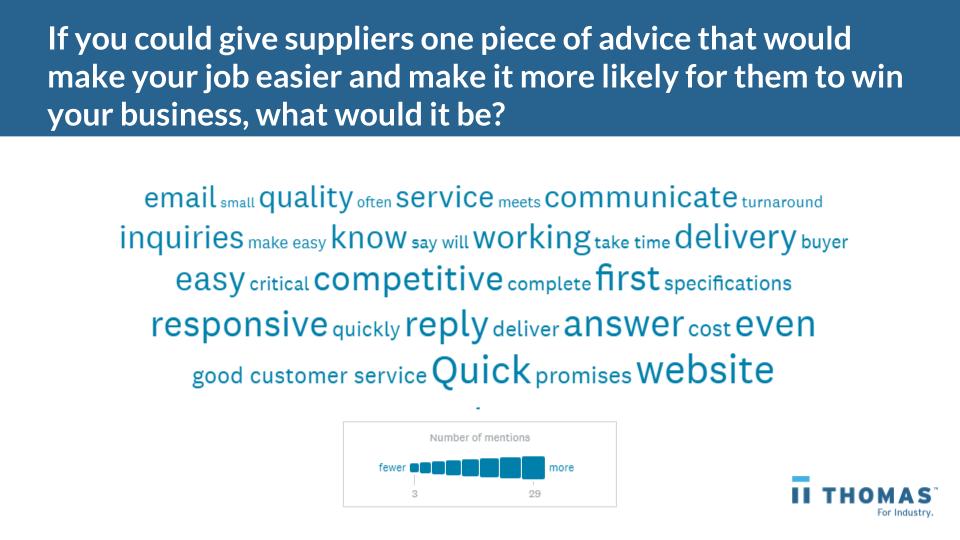 If you could give suppliers one piece of advice that would make your job easier and make it more likely for them to win your business, what would it be?

email small quality often service meets communicate turnaround
inquiries make easy know say will working take time delivery buyer
easy critical competitive complete first specifications
responsive quickly reply deliver answer cost even
good customer service Quick promises website

Number of mentions
fewer more
3 29

THOMAS™
For Industry.